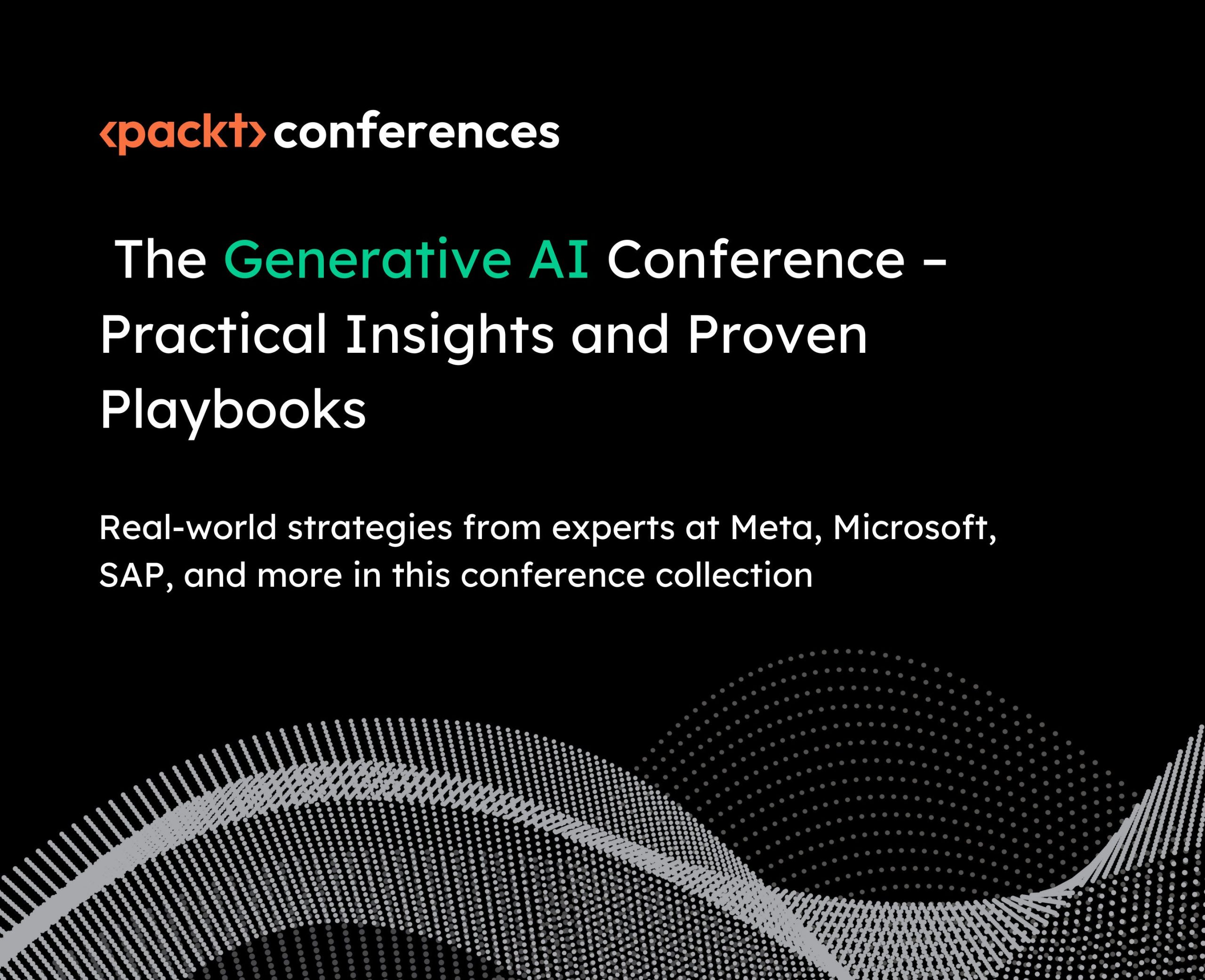 ‹packt› conferences

The Generative AI Conference – Practical Insights and Proven Playbooks

Real-world strategies from experts at Meta, Microsoft, SAP, and more in this conference collection